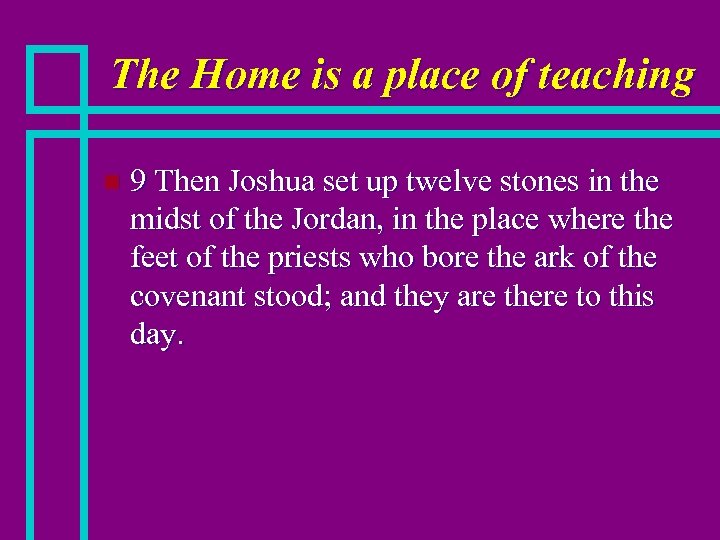 The Home is a place of teaching

9 Then Joshua set up twelve stones in the midst of the Jordan, in the place where the feet of the priests who bore the ark of the covenant stood; and they are there to this day.